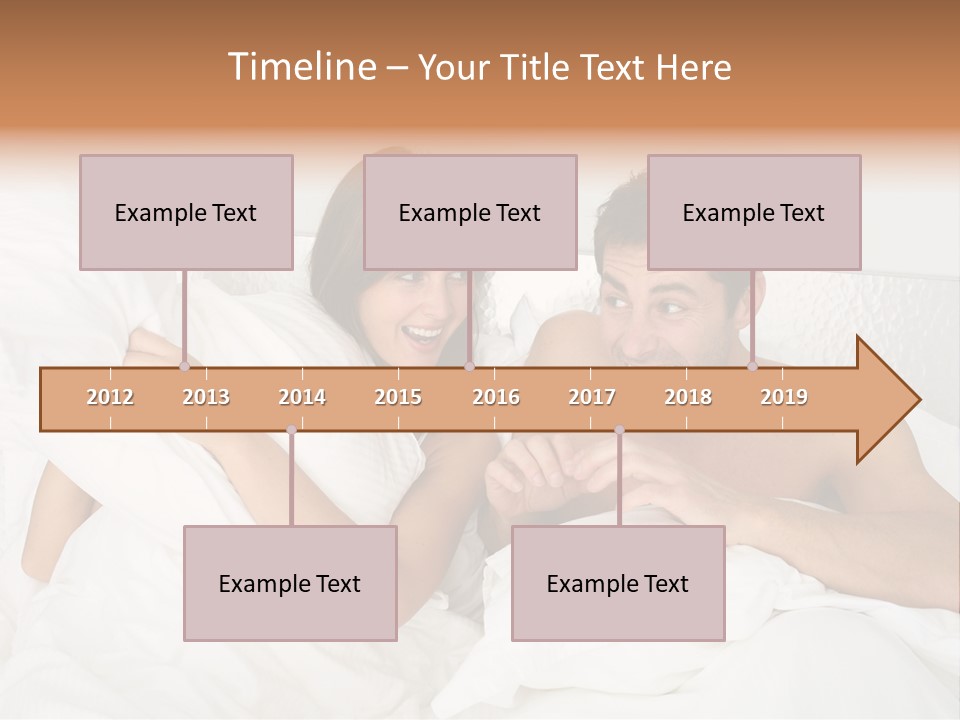 Timeline – Your Title Text Here

Example Text

Example Text

Example Text

2012 2013 2014 2015 2016 2017 2018 2019

Example Text

Example Text